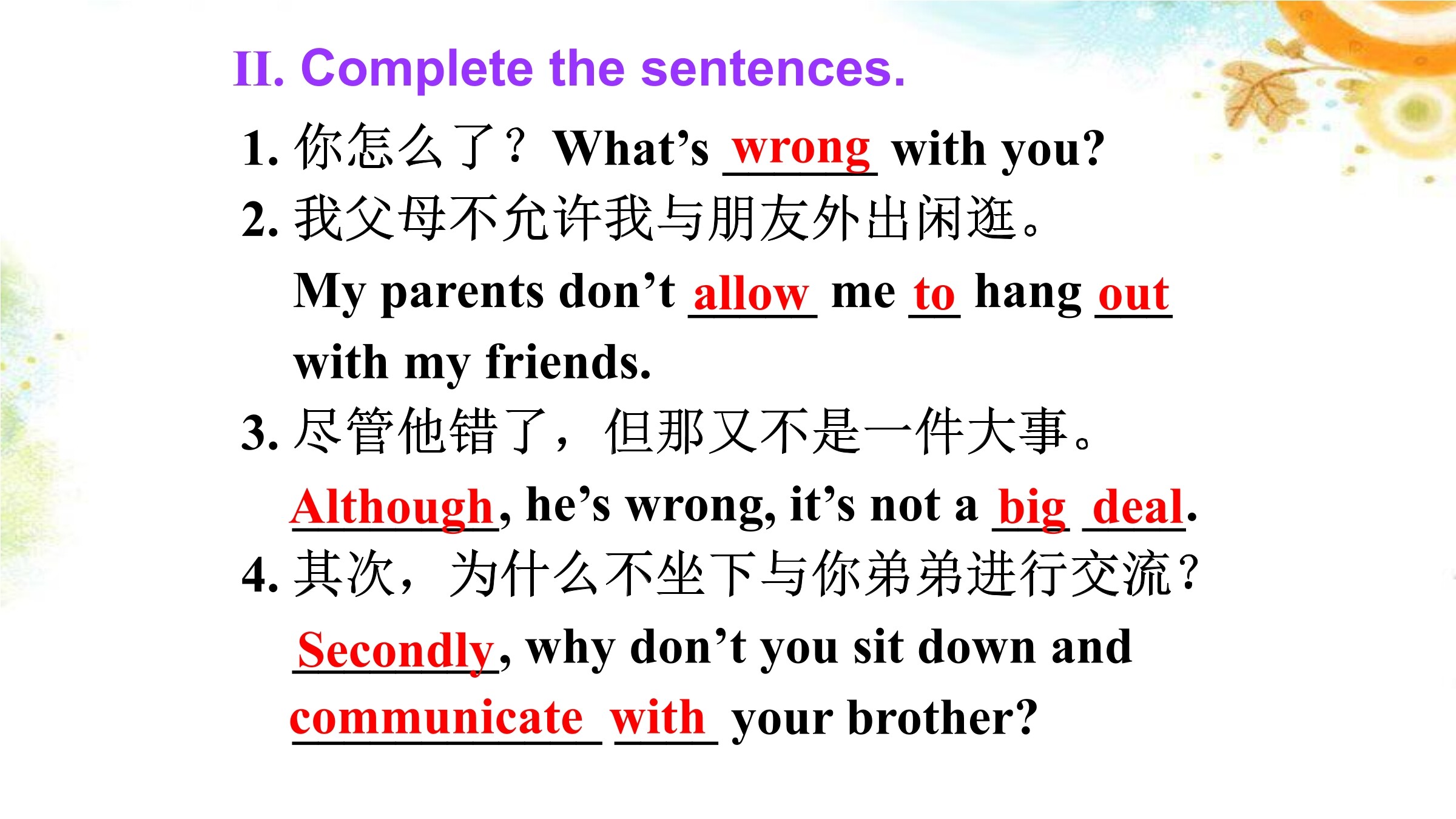 II. Complete the sentences.

1. 你怎么了？ What’s wrong with you?

2. 我父母不允许我与朋友外出闲逛。

My parents don’t allow me to hang out with my friends.

3. 尽管他错了，但那又不是一件大事。

Although, he’s wrong, it’s not a big deal.

4. 其次，为什么不坐下与你弟弟进行交流？

Secondly, why don’t you sit down and communicate with your brother?